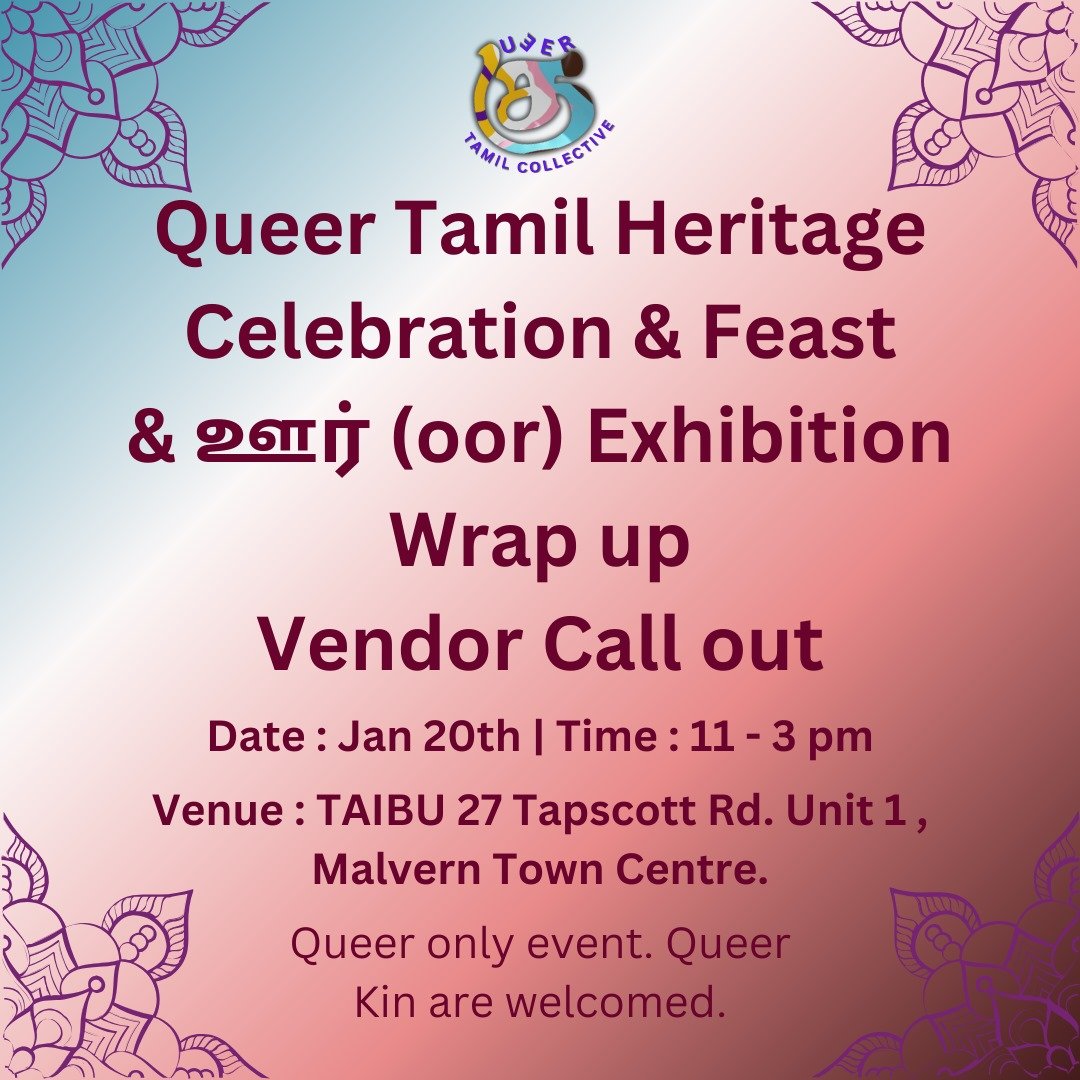 QUEER
TAMIL COLLECTIVE

Queer Tamil Heritage Celebration & Feast & ஊர் (oor) Exhibition Wrap up
Vendor Call out

Date : Jan 20th | Time : 11 - 3 pm

Venue : TAIBU 27 Tapscott Rd. Unit 1 , Malvern Town Centre.

Queer only event. Queer Kin are welcomed.